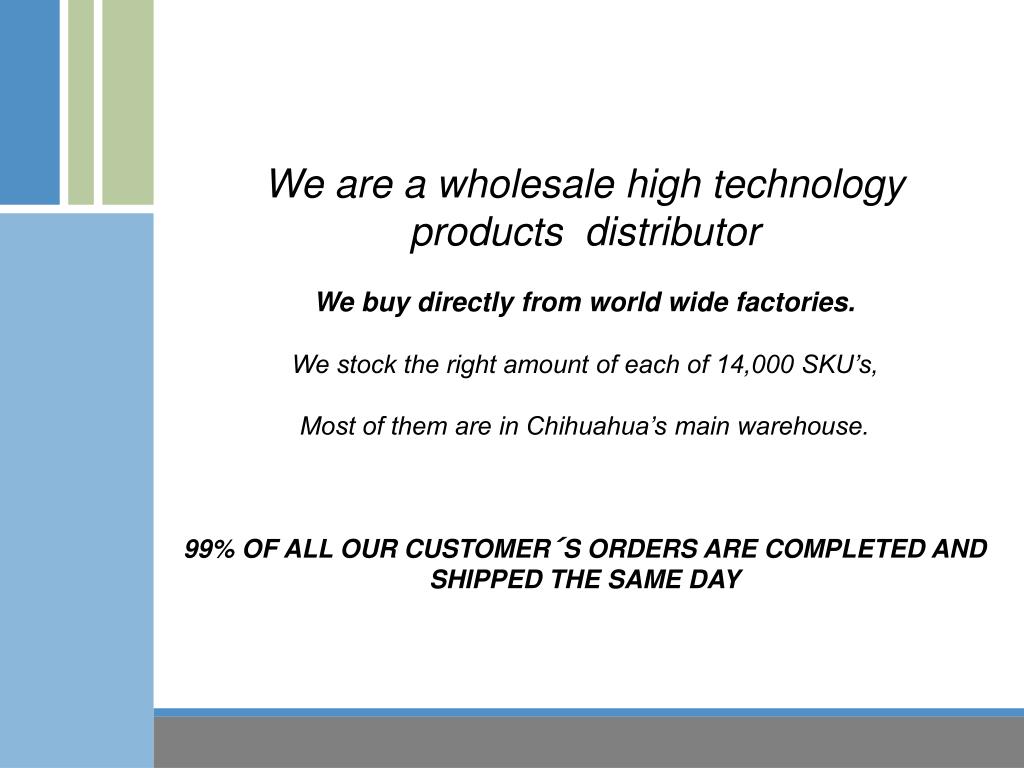 We are a wholesale high technology products distributor

We buy directly from world wide factories.

We stock the right amount of each of 14,000 SKU’s,

Most of them are in Chihuahua’s main warehouse.

99% OF ALL OUR CUSTOMER´S ORDERS ARE COMPLETED AND SHIPPED THE SAME DAY